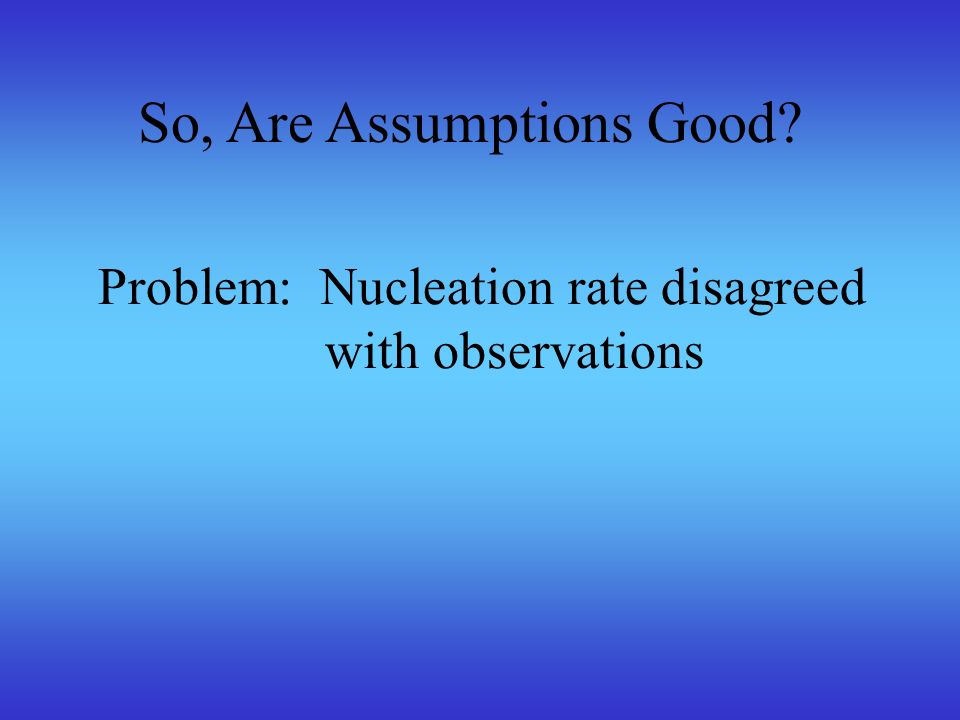 So, Are Assumptions Good?

Problem: Nucleation rate disagreed with observations